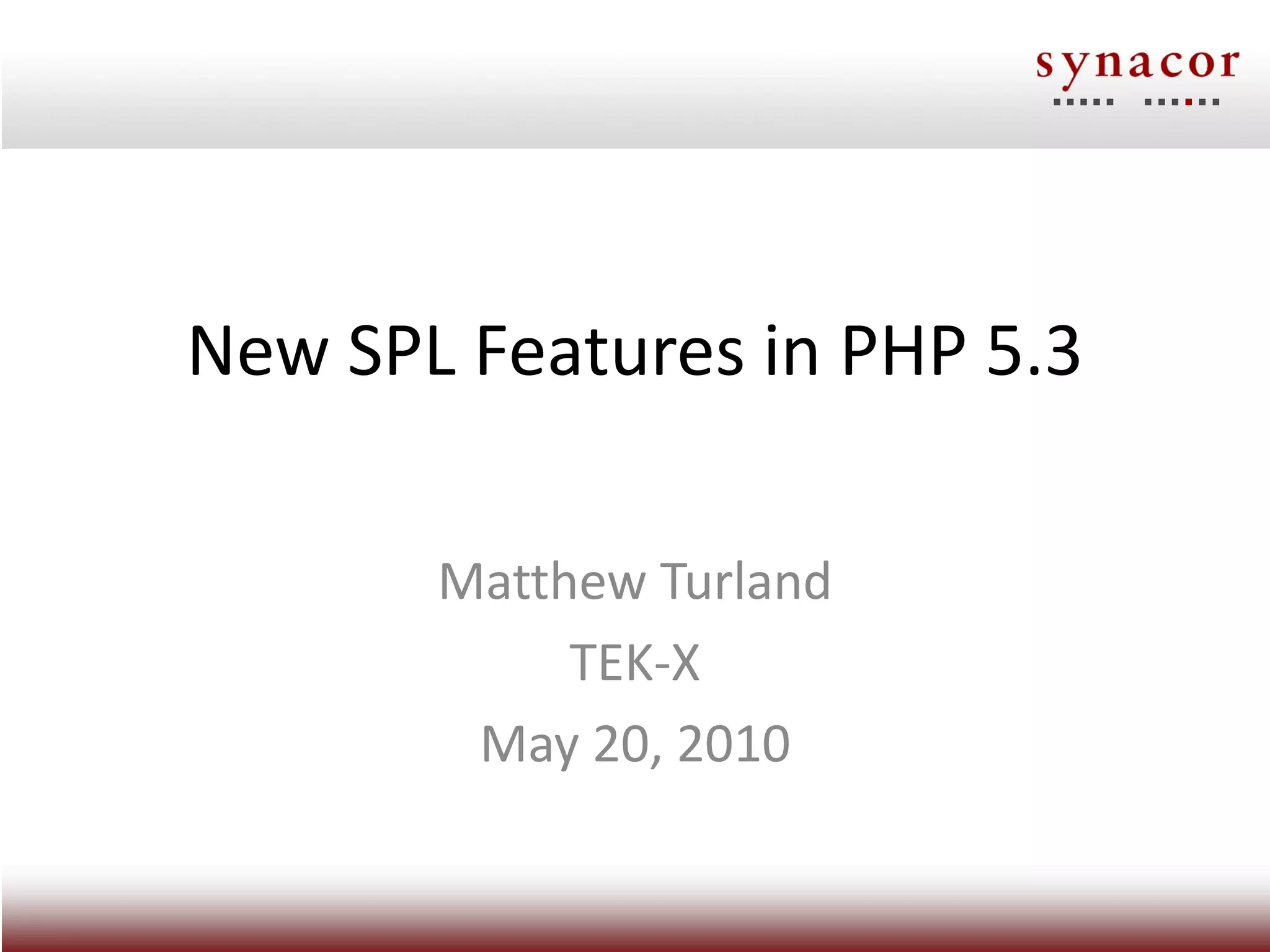 synacor

New SPL Features in PHP 5.3

Matthew Turland
TEK-X
May 20, 2010